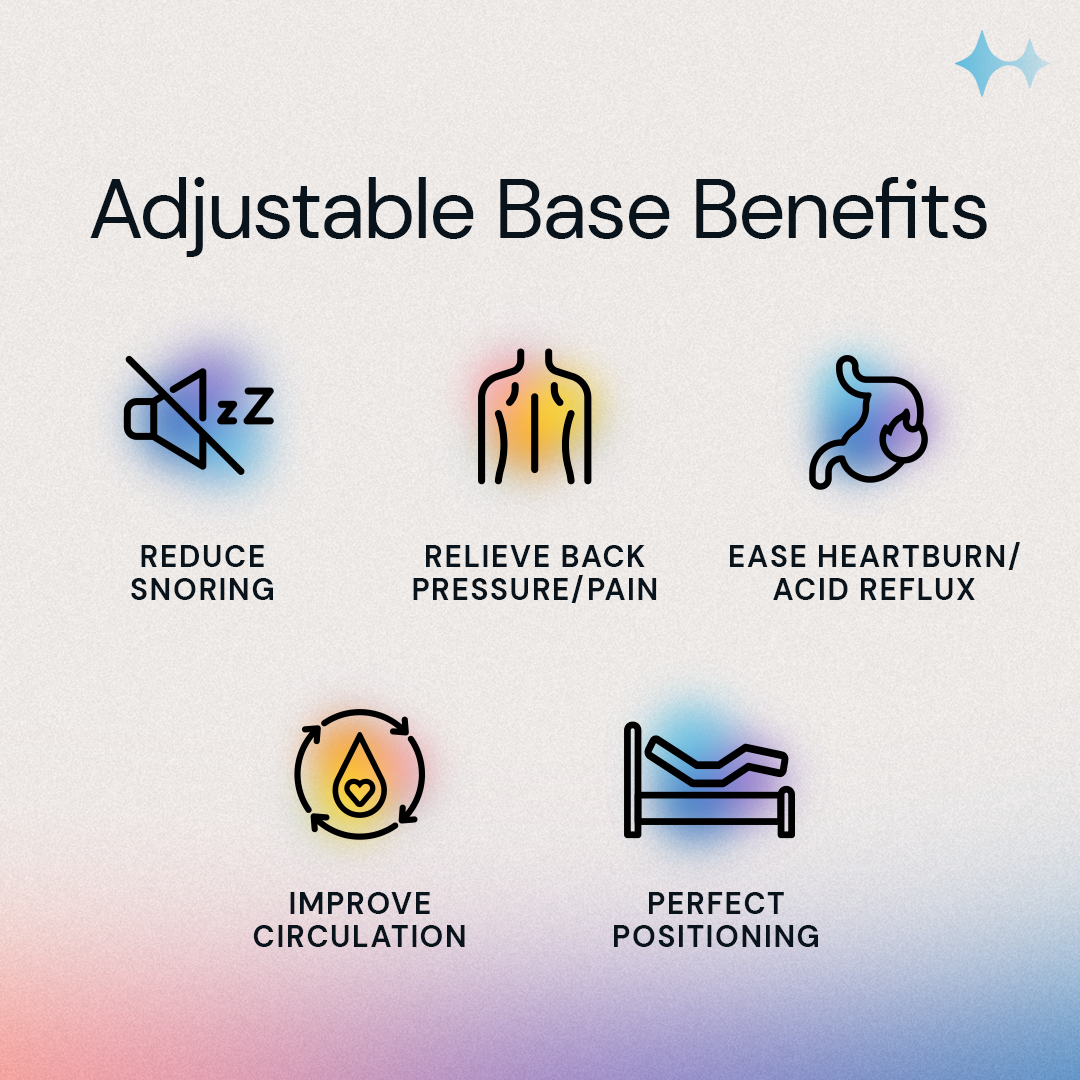 Adjustable Base Benefits

zZ

REDUCE SNORING

RELIEVE BACK PRESSURE/PAIN

EASE HEARTBURN/ ACID REFLUX

IMPROVE CIRCULATION

PERFECT POSITIONING